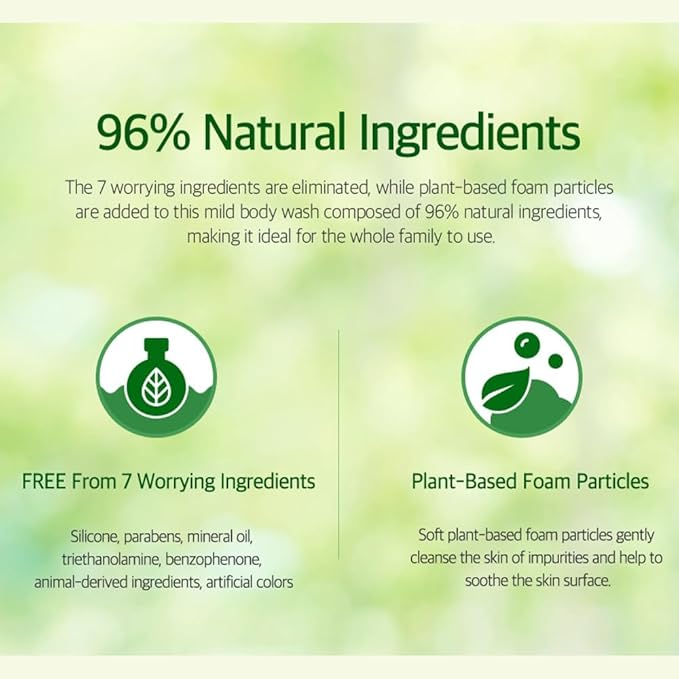 96% Natural Ingredients

The 7 worrying ingredients are eliminated, while plant-based foam particles are added to this mild body wash composed of 96% natural ingredients, making it ideal for the whole family to use.

FREE From 7 Worrying Ingredients

Silicone, parabens, mineral oil, triethanolamine, benzophenone, animal-derived ingredients, artificial colors

Plant-Based Foam Particles

Soft plant-based foam particles gently cleanse the skin of impurities and help to soothe the skin surface.